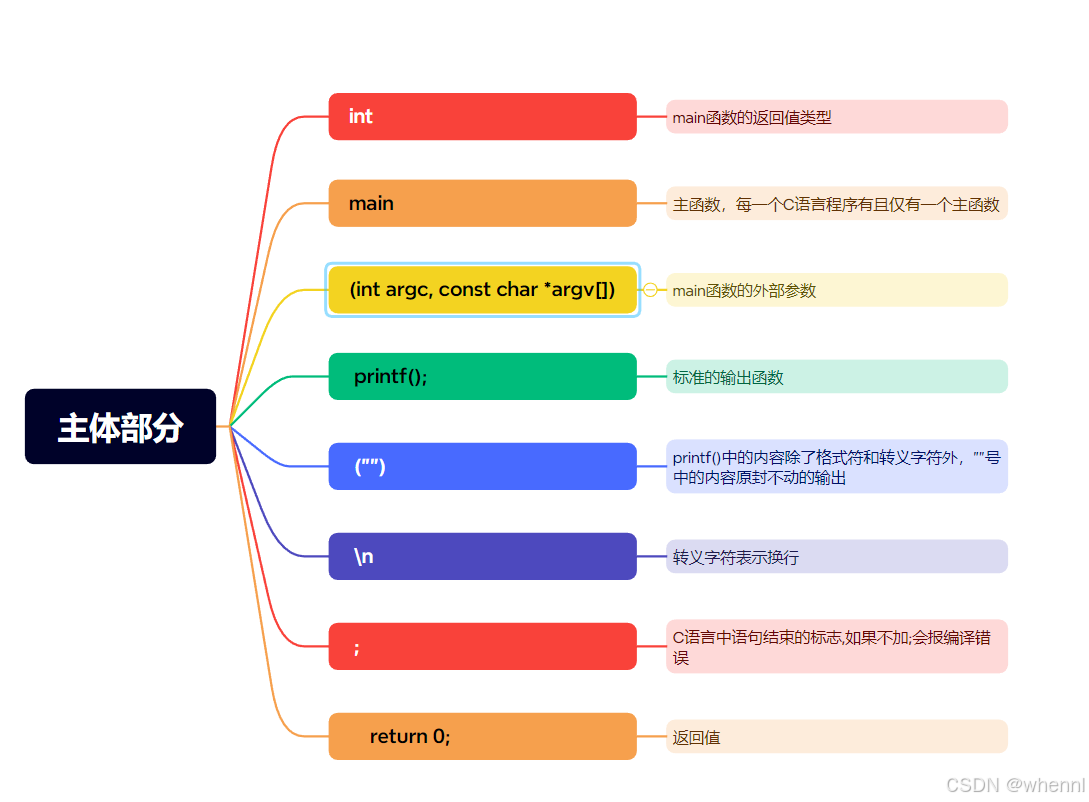 主体部分

int

main函数的返回值类型

main

主函数，每一个C语言程序有且仅有一个主函数

(int argc, const char *argv[])

main函数的外部参数

printf();

标准的输出函数

("")

printf()中的内容除了格式符和转义字符外，""号中的内容原封不动的输出

\n

转义字符表示换行

;

C语言中语句结束的标志,如果不加;会报编译错误

return 0;

返回值

CSDN @whennl